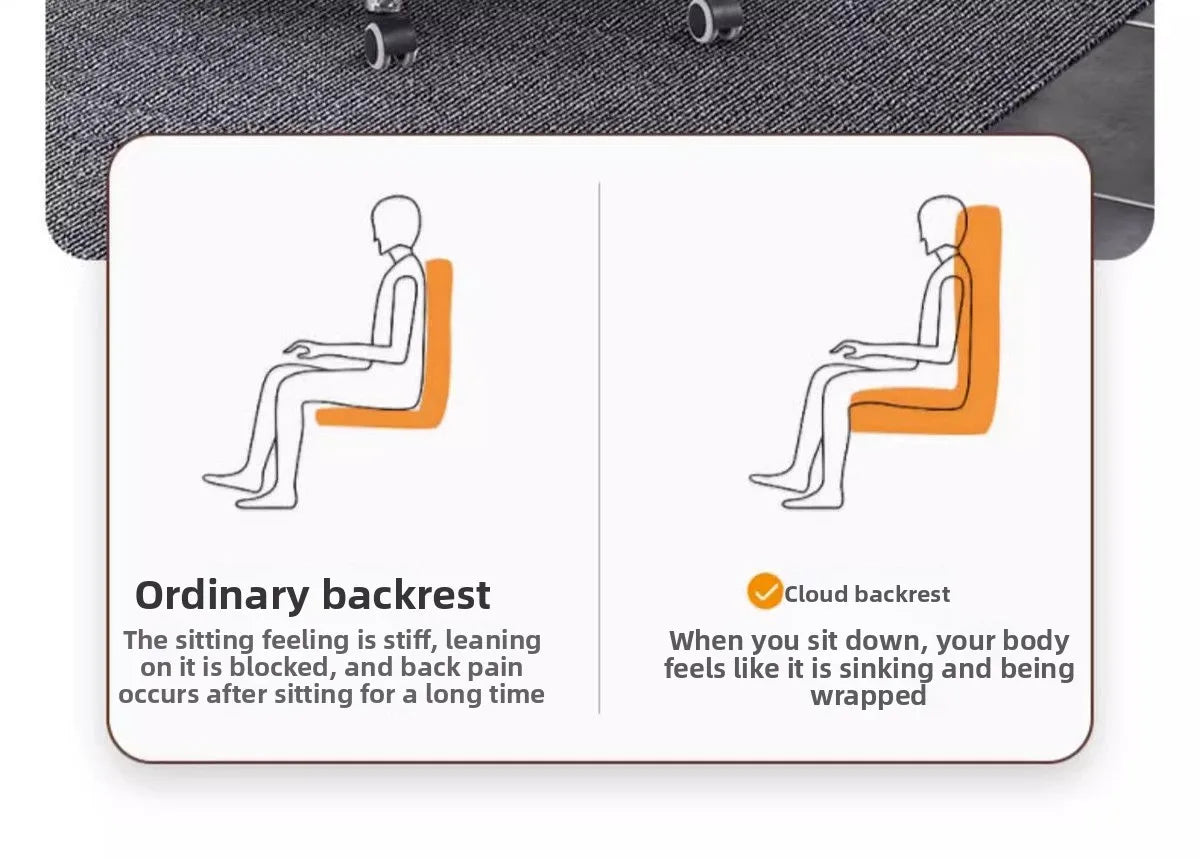 Ordinary backrest

The sitting feeling is stiff, leaning on it is blocked, and back pain occurs after sitting for a long time

Cloud backrest

When you sit down, your body feels like it is sinking and being wrapped